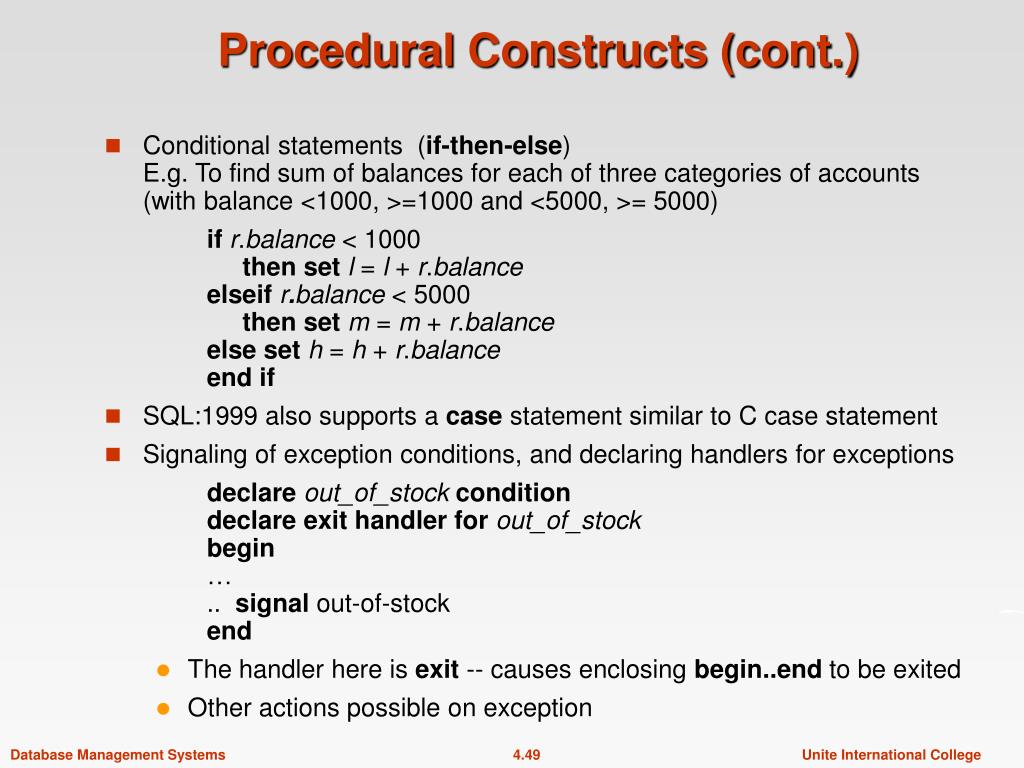 Procedural Constructs (cont.)

Conditional statements (if-then-else)
E.g. To find sum of balances for each of three categories of accounts (with balance <1000, >=1000 and <5000, >= 5000)

if r.balance < 1000
then set l = l + r.balance
elseif r.balance < 5000
then set m = m + r.balance
else set h = h + r.balance
end if

SQL:1999 also supports a case statement similar to C case statement

Signaling of exception conditions, and declaring handlers for exceptions

declare out_of_stock condition
declare exit handler for out_of_stock
begin
…
.. signal out-of-stock
end

The handler here is exit -- causes enclosing begin..end to be exited

Other actions possible on exception

Database Management Systems
4.49
Unite International College